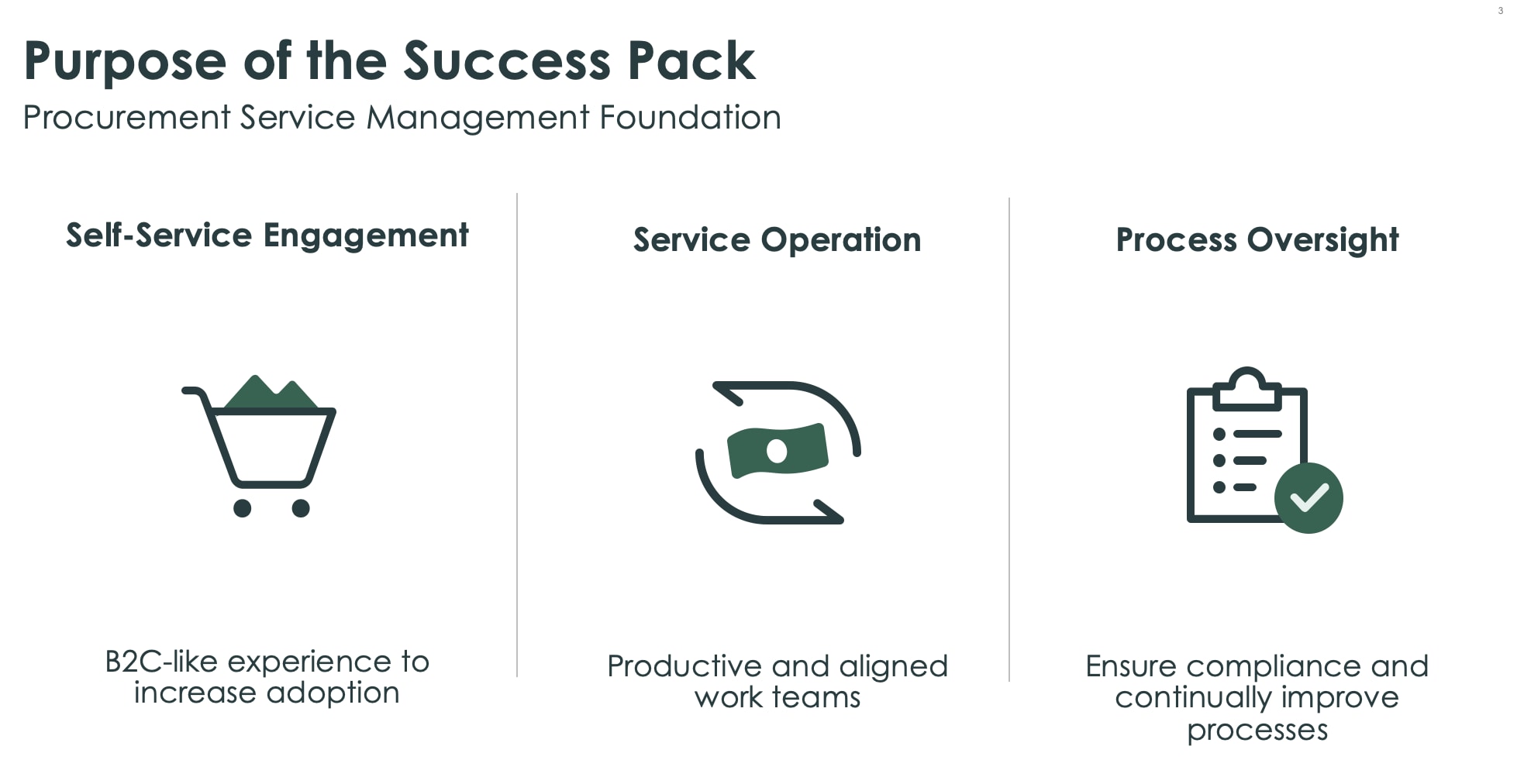 3

Purpose of the Success Pack

Procurement Service Management Foundation

Self-Service Engagement

B2C-like experience to increase adoption

Service Operation

Productive and aligned work teams

Process Oversight

Ensure compliance and continually improve processes